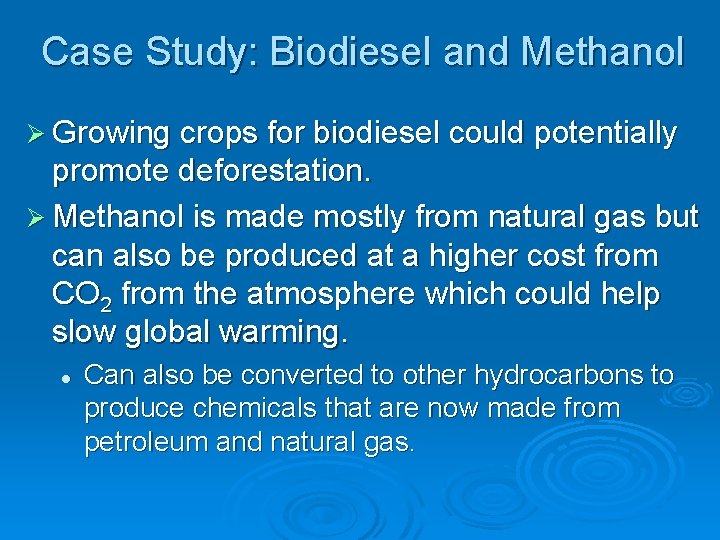 Case Study: Biodiesel and Methanol

➢ Growing crops for biodiesel could potentially promote deforestation.

➢ Methanol is made mostly from natural gas but can also be produced at a higher cost from $CO_2$ from the atmosphere which could help slow global warming.

• Can also be converted to other hydrocarbons to produce chemicals that are now made from petroleum and natural gas.